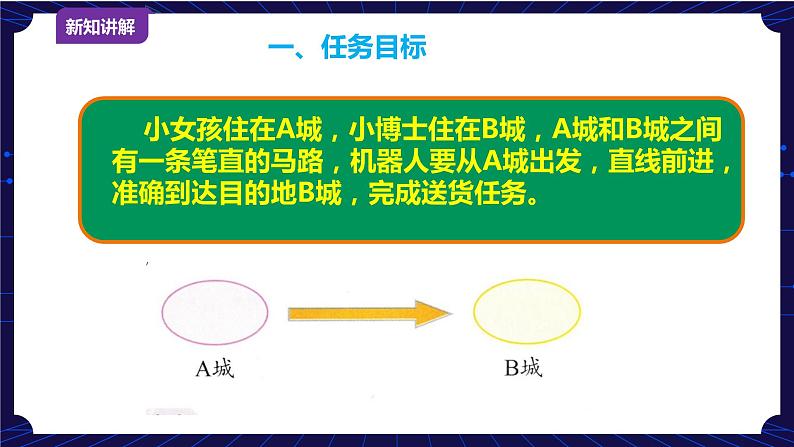 新知讲解

一、任务目标

小女孩住在A城，小博士住在B城，A城和B城之间有一条笔直的马路，机器人要从A城出发，直线前进，准确到达目的地B城，完成送货任务。

A城

B城